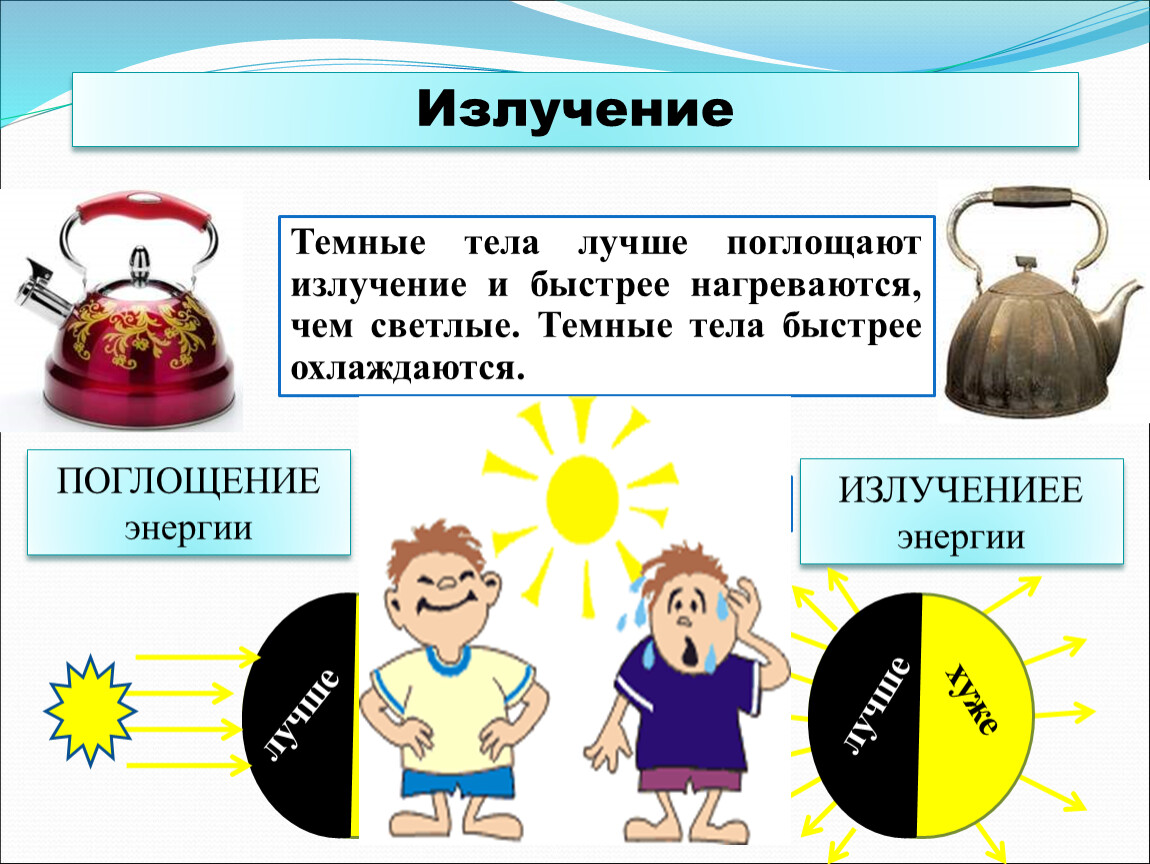 Излучение

Темные тела лучше поглощают излучение и быстрее нагреваются, чем светлые. Темные тела быстрее охлаждаются.

ПОГЛОЩЕНИЕ энергии

ИЗЛУЧЕНИЕЕ энергии

лучше

лучше

хуже